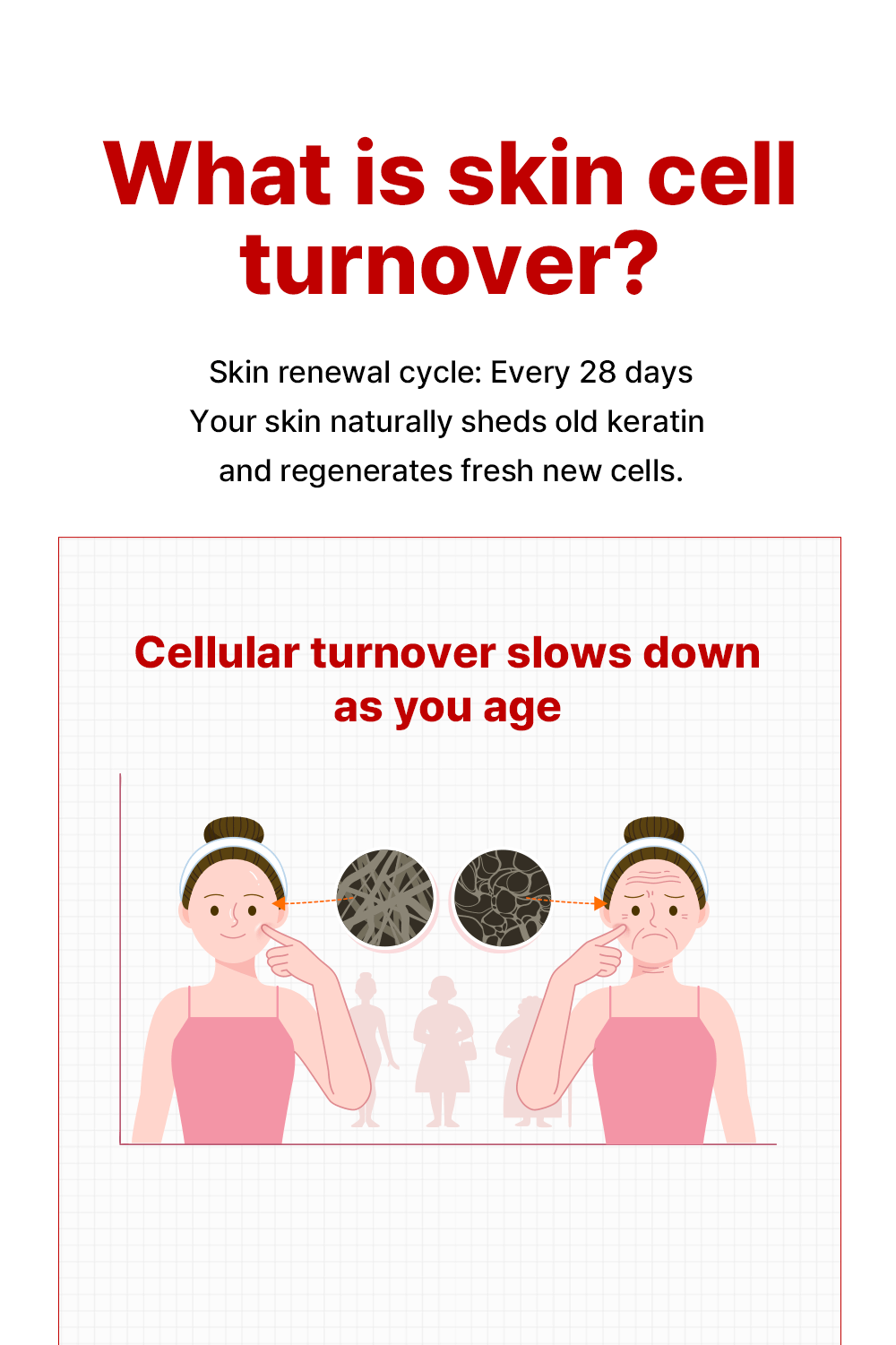 What is skin cell turnover?

Skin renewal cycle: Every 28 days
Your skin naturally sheds old keratin and regenerates fresh new cells.

Cellular turnover slows down as you age